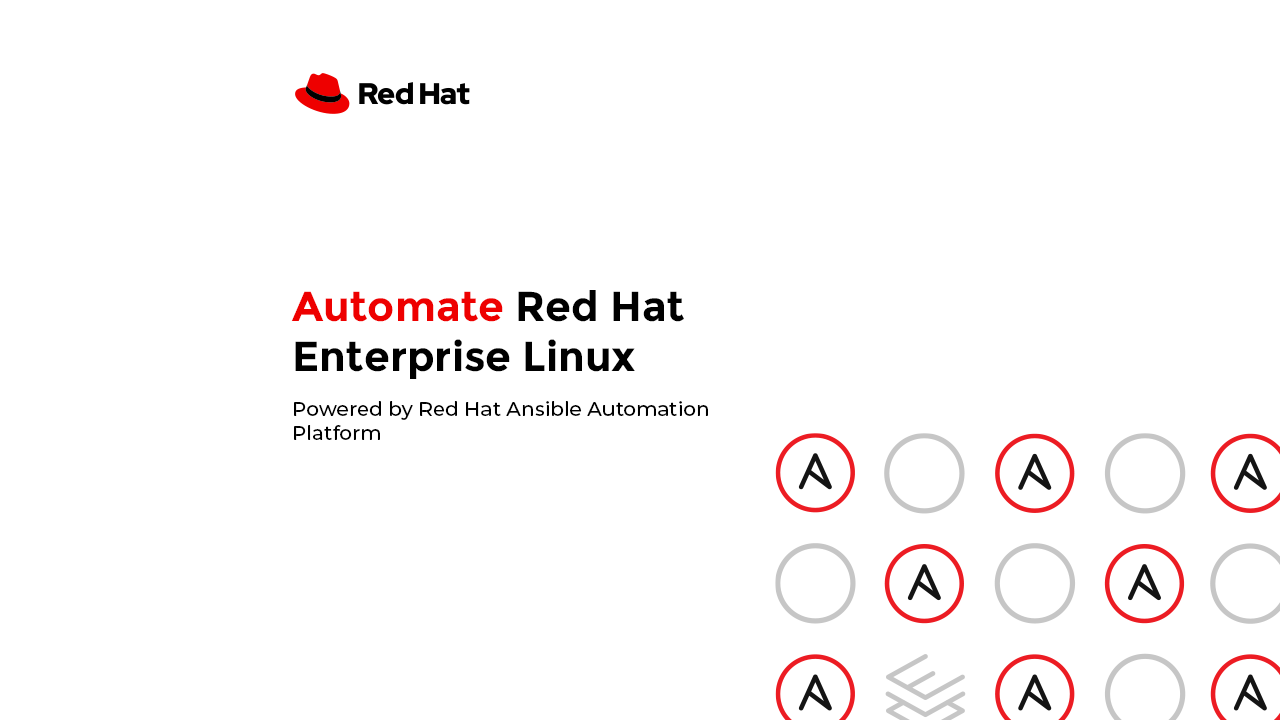 Red Hat

Automate Red Hat Enterprise Linux

Powered by Red Hat Ansible Automation Platform